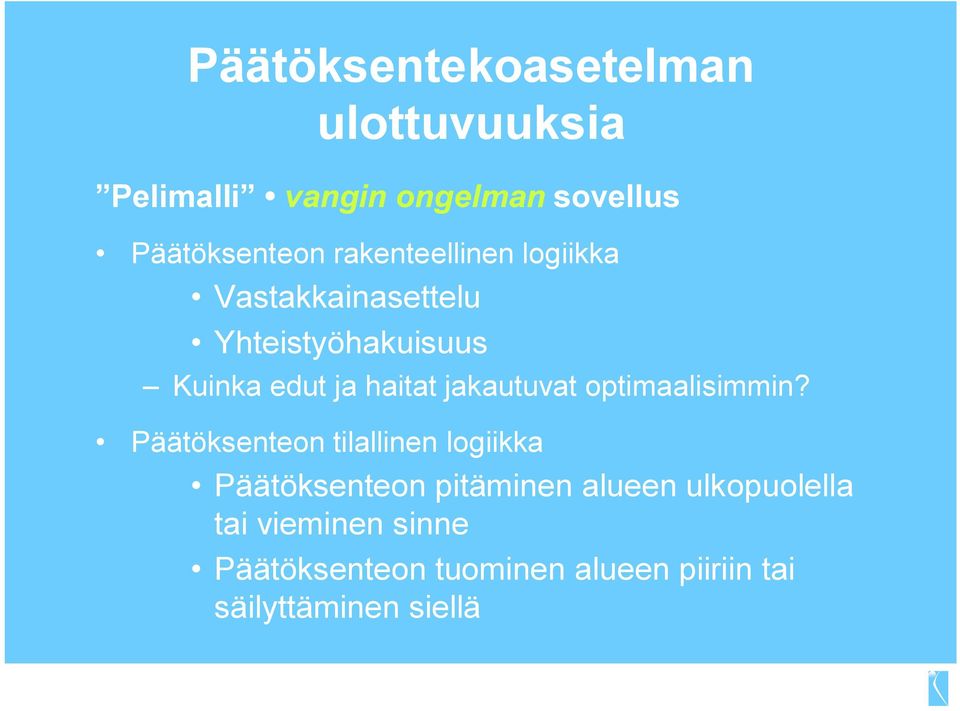 Päätöksentekoasetelman ulottuvuuksia

”Pelimalli” • vangin ongelman sovellus

• Päätöksenteon rakenteellinen logiikka
  • Vastakkainasettelu
  • Yhteistyöhakuisuus
– Kuinka edut ja haitat jakautuvat optimaalisimmin?

• Päätöksenteon tilallinen logiikka
  • Päätöksenteon pitäminen alueen ulkopuolella tai vieminen sinne
  • Päätöksenteon tuominen alueen piiriin tai säilyttäminen siellä